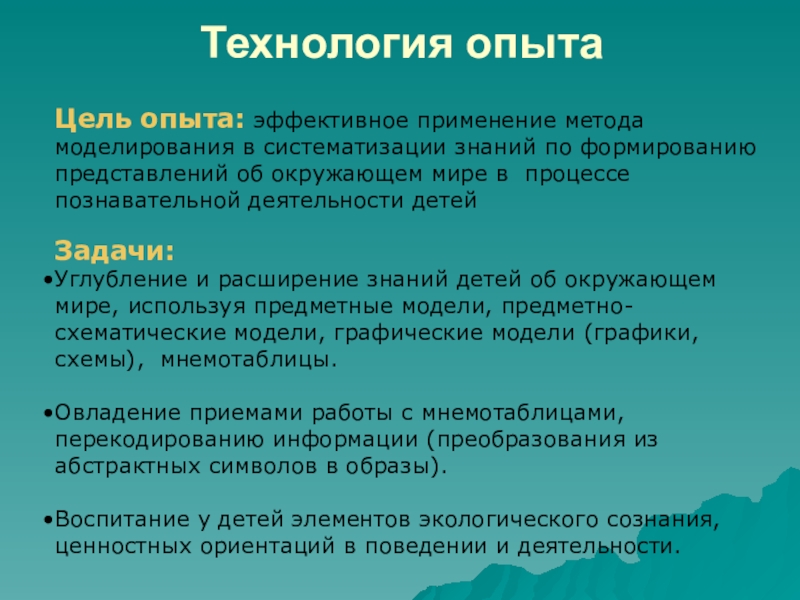 Технология опыта

Цель опыта: эффективное применение метода моделирования в систематизации знаний по формированию представлений об окружающем мире в процессе познавательной деятельности детей

Задачи:

•Углубление и расширение знаний детей об окружающем мире, используя предметные модели, предметно-схематические модели, графические модели (графики, схемы), мнемотаблицы.

•Овладение приемами работы с мнемотаблицами, перекодированию информации (преобразования из абстрактных символов в образы).

•Воспитание у детей элементов экологического сознания, ценностных ориентаций в поведении и деятельности.